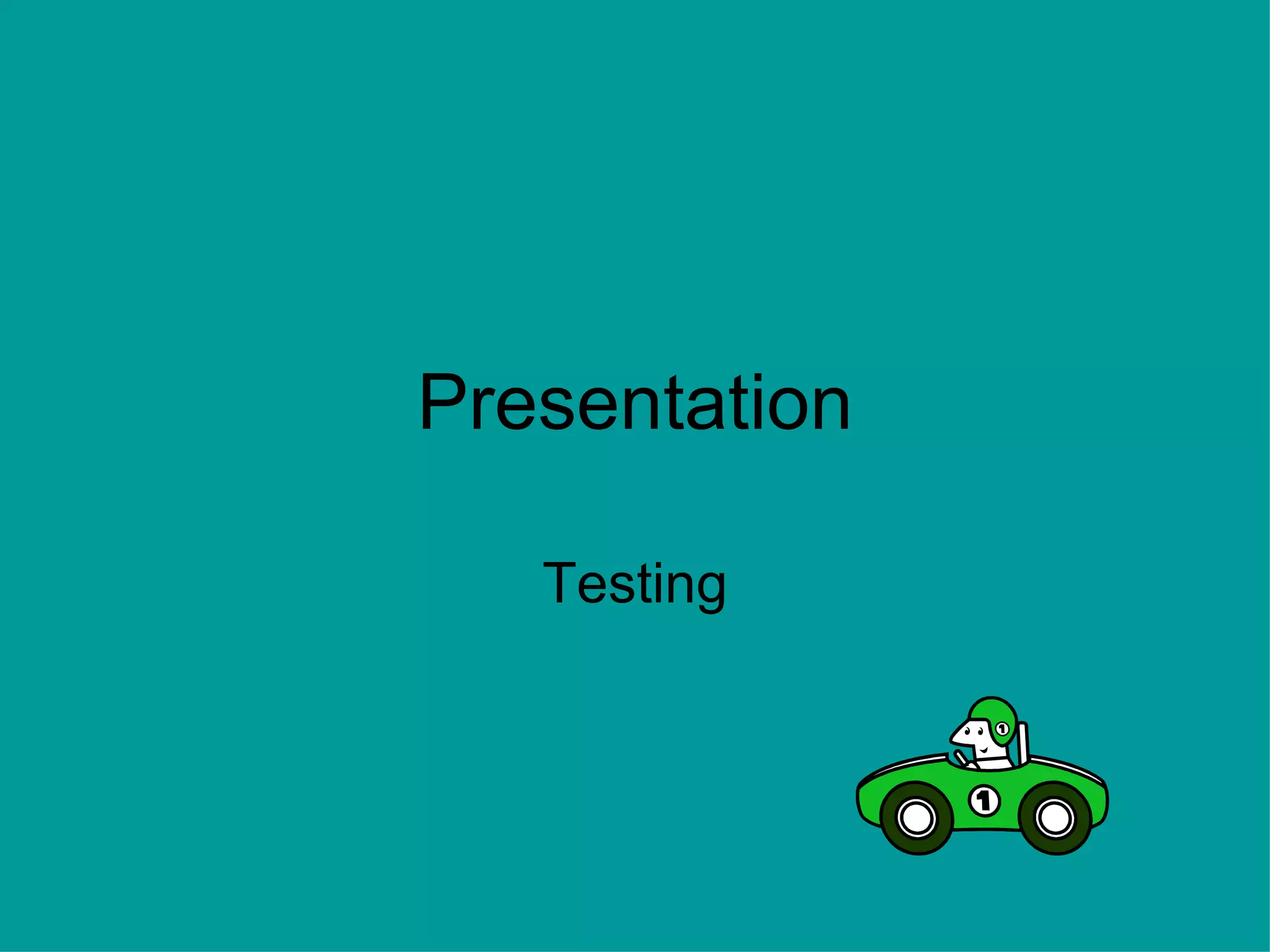 Presentation

Testing

1

1